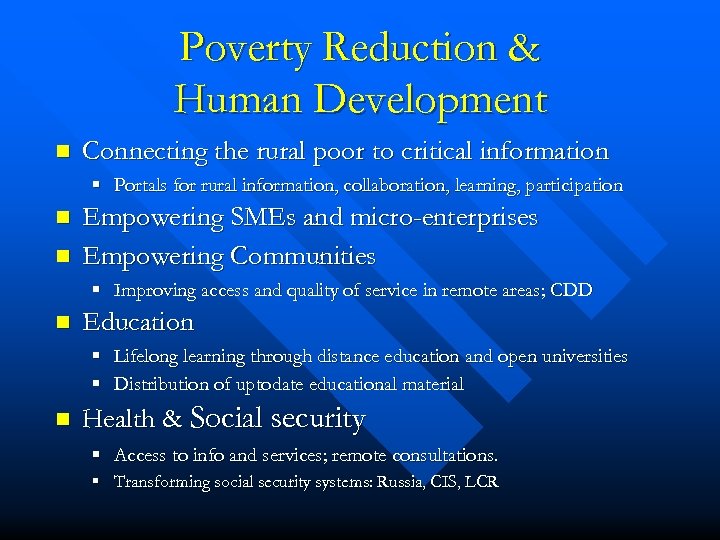 Poverty Reduction & Human Development

- Connecting the rural poor to critical information
  - Portals for rural information, collaboration, learning, participation
- Empowering SMEs and micro-enterprises
- Empowering Communities
  - Improving access and quality of service in remote areas; CDD
- Education
  - Lifelong learning through distance education and open universities
  - Distribution of uptodate educational material
- Health & Social security
  - Access to info and services; remote consultations.
  - Transforming social security systems: Russia, CIS, LCR